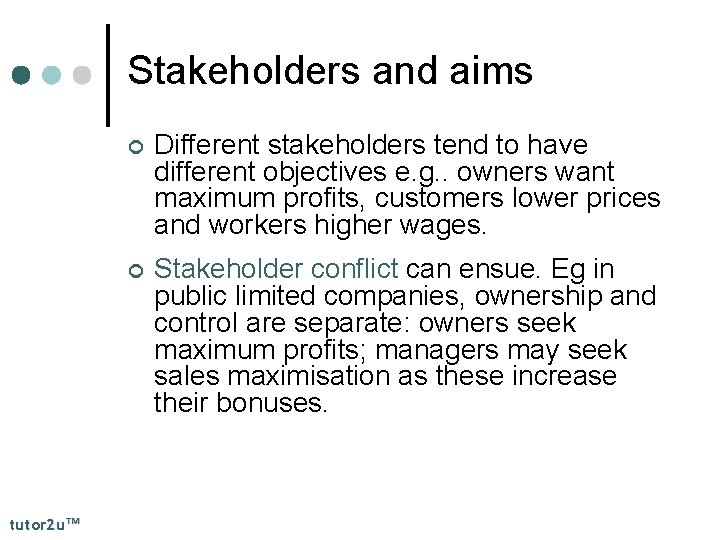 Stakeholders and aims

Different stakeholders tend to have different objectives e.g.. owners want maximum profits, customers lower prices and workers higher wages.

Stakeholder conflict can ensue. Eg in public limited companies, ownership and control are separate: owners seek maximum profits; managers may seek sales maximisation as these increase their bonuses.

tutor2u™